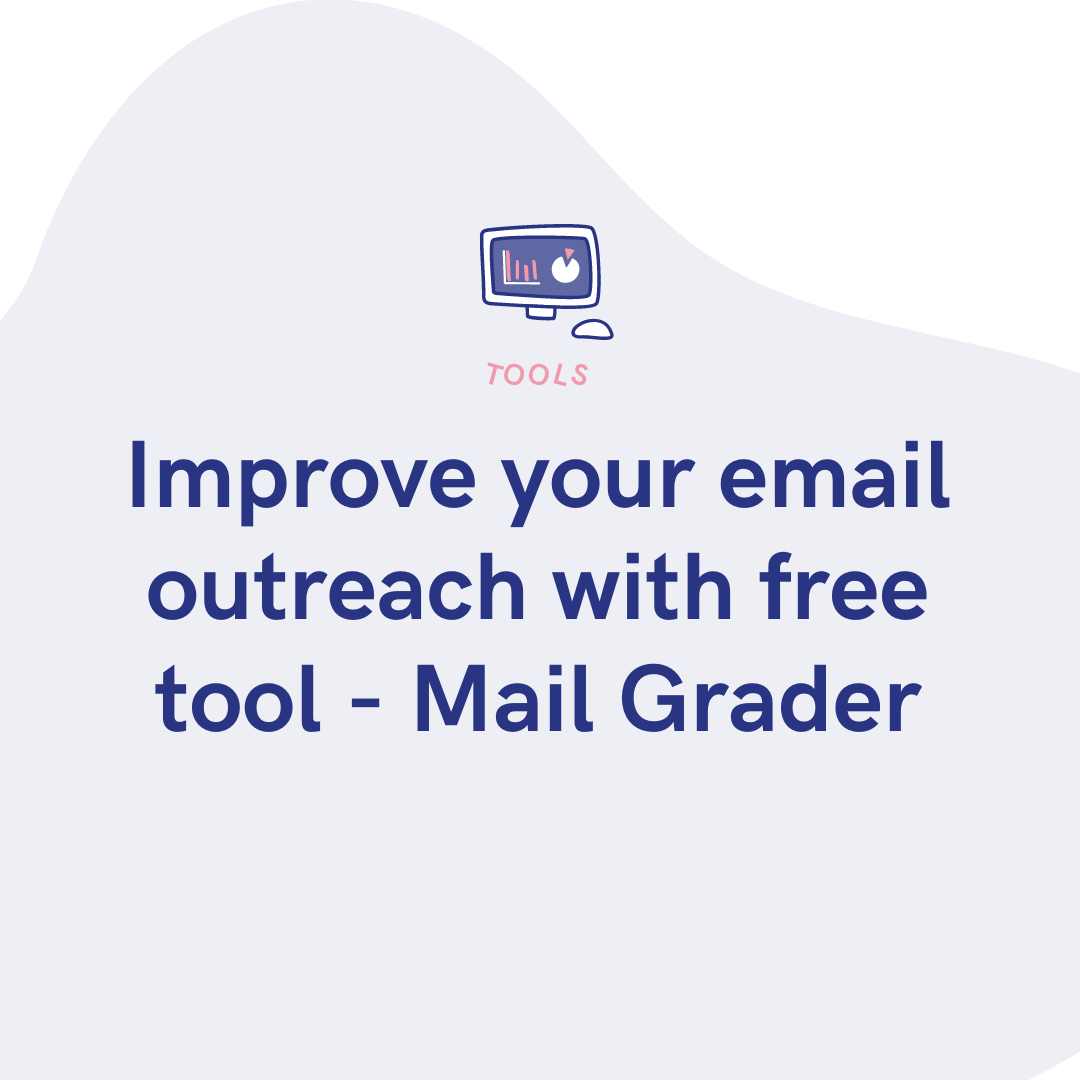 TOOLS

Improve your email outreach with free tool - Mail Grader